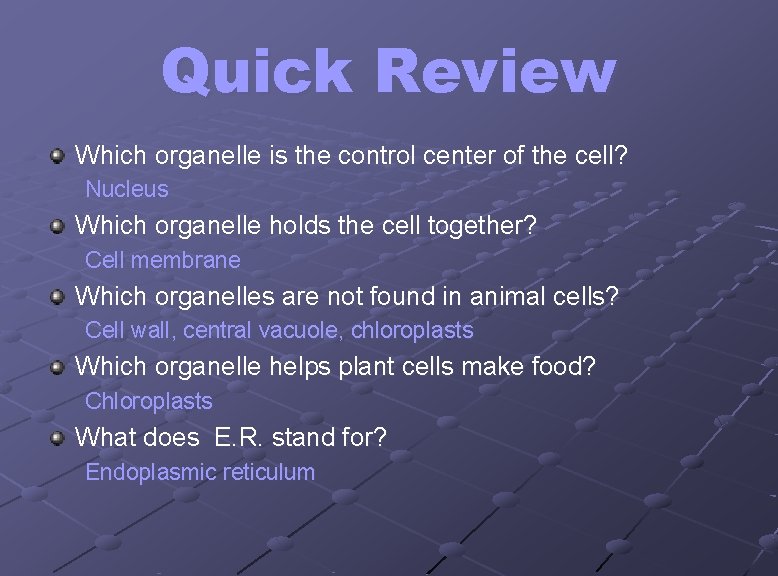 Quick Review

Which organelle is the control center of the cell?

Nucleus

Which organelle holds the cell together?

Cell membrane

Which organelles are not found in animal cells?

Cell wall, central vacuole, chloroplasts

Which organelle helps plant cells make food?

Chloroplasts

What does E.R. stand for?

Endoplasmic reticulum